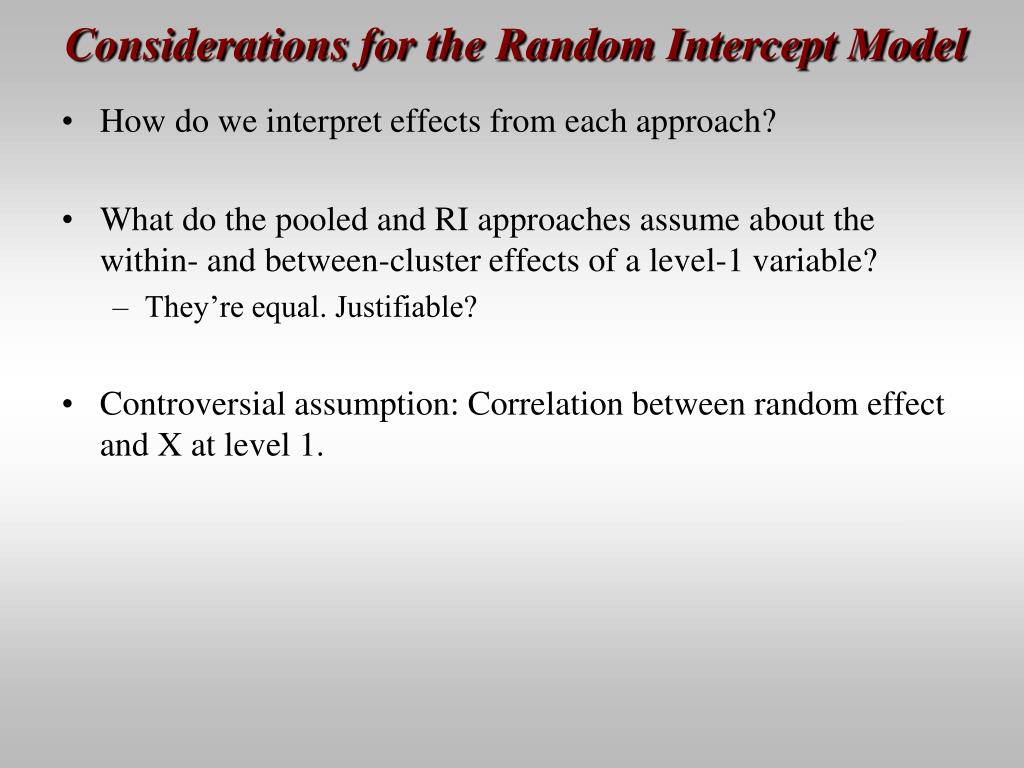 Considerations for the Random Intercept Model

• How do we interpret effects from each approach?

• What do the pooled and RI approaches assume about the within- and between-cluster effects of a level-1 variable?
– They’re equal. Justifiable?

• Controversial assumption: Correlation between random effect and X at level 1.